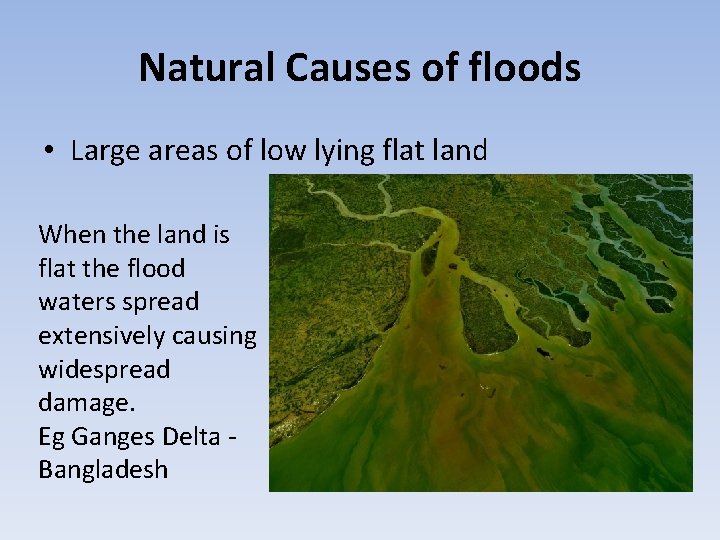 Natural Causes of floods

• Large areas of low lying flat land

When the land is flat the flood waters spread extensively causing widespread damage.
Eg Ganges Delta - Bangladesh